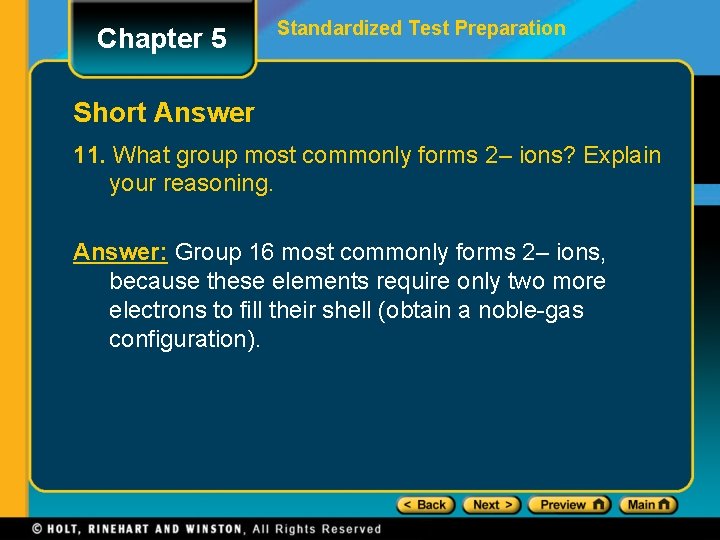 Chapter 5

Standardized Test Preparation

Short Answer

11. What group most commonly forms 2– ions? Explain your reasoning.

Answer: Group 16 most commonly forms 2– ions, because these elements require only two more electrons to fill their shell (obtain a noble-gas configuration).

< Back Next > Preview Main

© HOLT, RINEHART AND WINSTON, All Rights Reserved